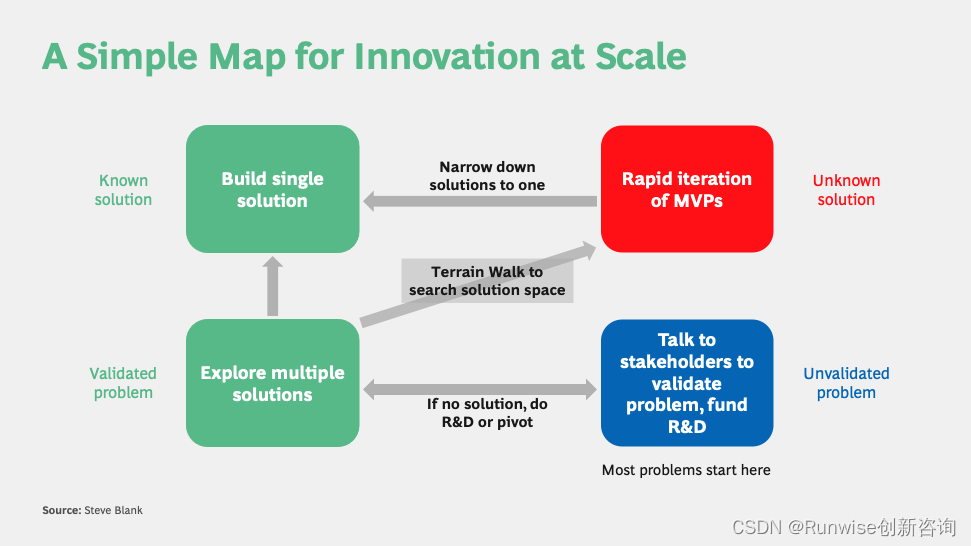 A Simple Map for Innovation at Scale

Known solution

Build single solution

Narrow down solutions to one

Rapid iteration of MVPs

Unknown solution

Terrain Walk to search solution space

Validated problem

Explore multiple solutions

If no solution, do R&D or pivot

Talk to stakeholders to validate problem, fund R&D

Unvalidated problem

Most problems start here

Source: Steve Blank

CSDN @Runwise创新咨询